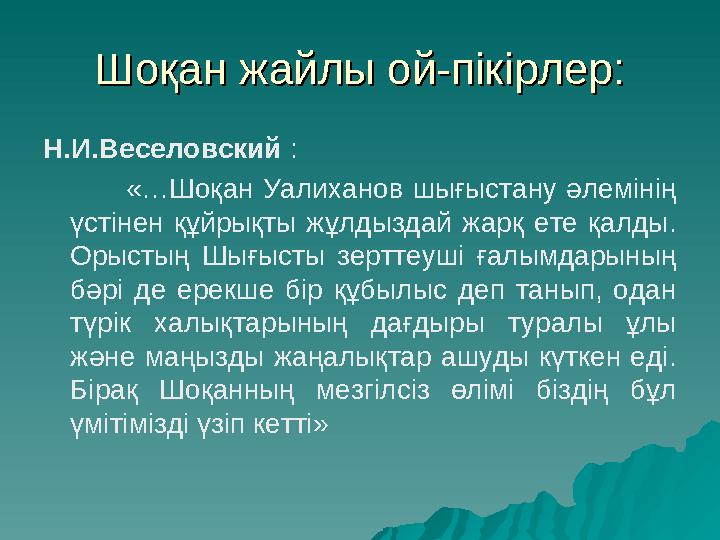 Шоқан жайлы ой-пікірлер:

Н.И.Веселовский :

«…Шоқан Уалиханов шығыстану әлемінің үстінен құйрықты жұлдыздай жарқ ете қалды. Орыстың Шығысты зерттеуші ғалымдарының бәрі де ерекше бір құбылыс деп танып, одан түрік халықтарының дағдыры туралы ұлы және маңызды жаңалықтар ашуды күткен еді. Бірақ Шоқанның мезгілсіз өлімі біздің бұл үмітімізді үзіп кетті»